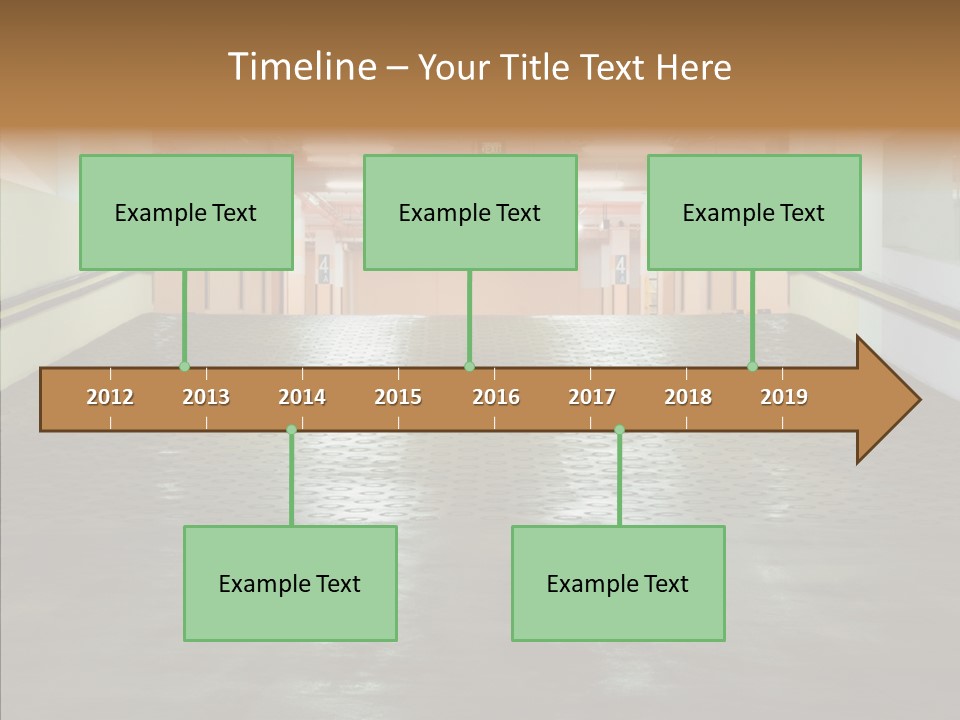 Timeline – Your Title Text Here

Example Text

Example Text

Example Text

2012 2013 2014 2015 2016 2017 2018 2019

Example Text

Example Text